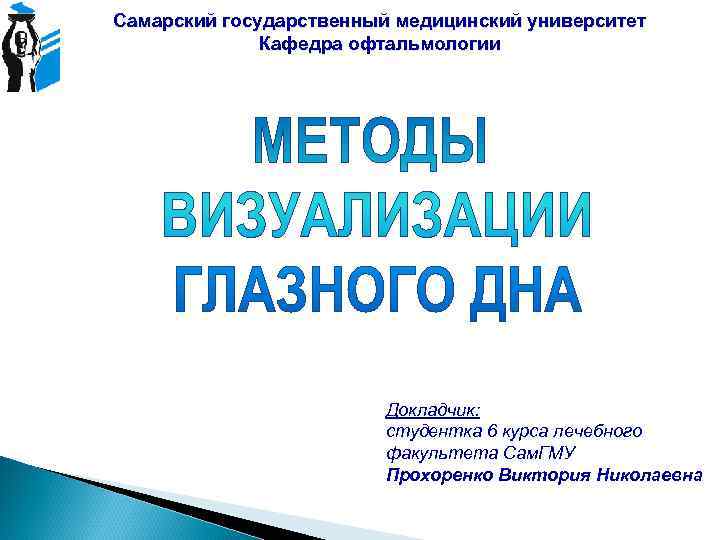 Самарский государственный медицинский университет
Кафедра офтальмологии

МЕТОДЫ ВИЗУАЛИЗАЦИИ ГЛАЗНОГО ДНА

Докладчик:
студентка 6 курса лечебного факультета СамГМУ
Прохоренко Виктория Николаевна